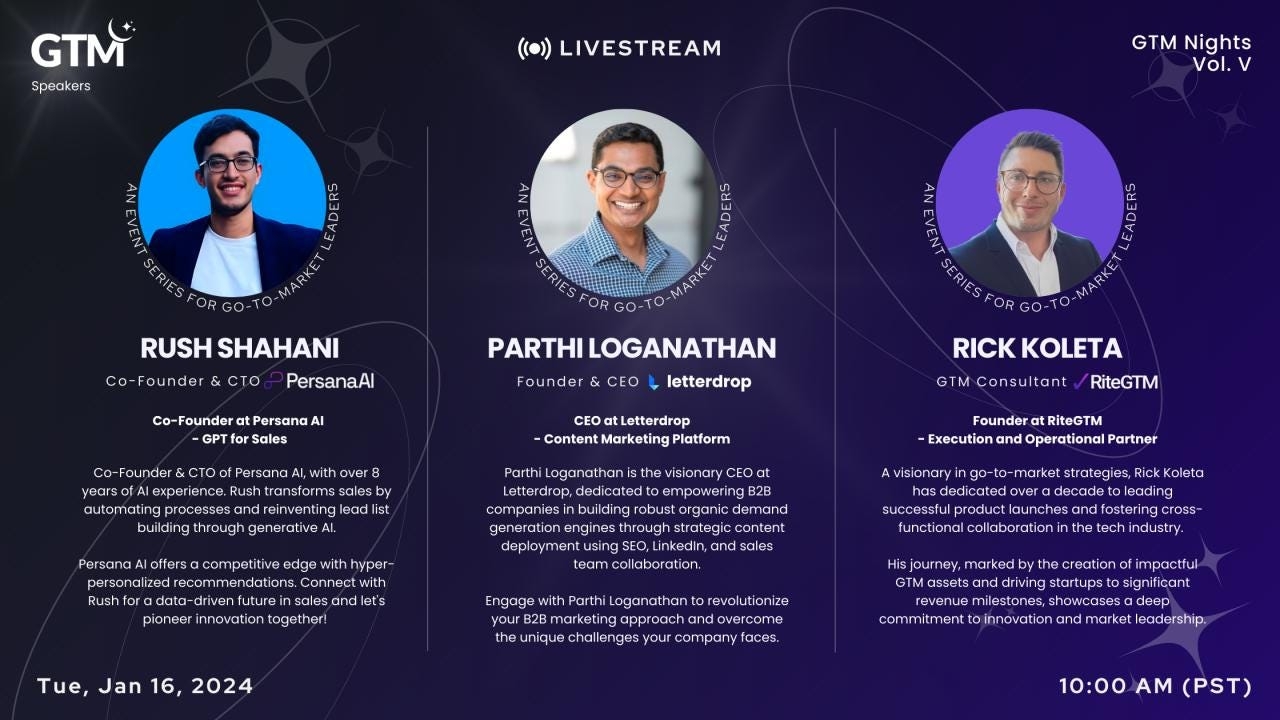 GTM
Speakers

LIVESTREAM

GTM Nights
Vol. V

AN EVENT SERIES FOR GO-TO-MARKET LEADERS

RUSH SHAHANI
Co-Founder & CTO PersanaAI

Co-Founder at Persana AI
- GPT for Sales

Co-Founder & CTO of Persana AI, with over 8 years of AI experience. Rush transforms sales by automating processes and reinventing lead list building through generative AI.

Persana AI offers a competitive edge with hyper-personalized recommendations. Connect with Rush for a data-driven future in sales and let's pioneer innovation together!

AN EVENT SERIES FOR GO-TO-MARKET LEADERS

PARTHI LOGANATHAN
Founder & CEO letterdrop

CEO at Letterdrop
- Content Marketing Platform

Parthi Loganathan is the visionary CEO at Letterdrop, dedicated to empowering B2B companies in building robust organic demand generation engines through strategic content deployment using SEO, LinkedIn, and sales team collaboration.

Engage with Parthi Loganathan to revolutionize your B2B marketing approach and overcome the unique challenges your company faces.

AN EVENT SERIES FOR GO-TO-MARKET LEADERS

RICK KOLETA
GTM Consultant RiteGTM

Founder at RiteGTM
- Execution and Operational Partner

A visionary in go-to-market strategies, Rick Koleta has dedicated over a decade to leading successful product launches and fostering cross-functional collaboration in the tech industry.

His journey, marked by the creation of impactful GTM assets and driving startups to significant revenue milestones, showcases a deep commitment to innovation and market leadership.

Tue, Jan 16, 2024

10:00 AM (PST)